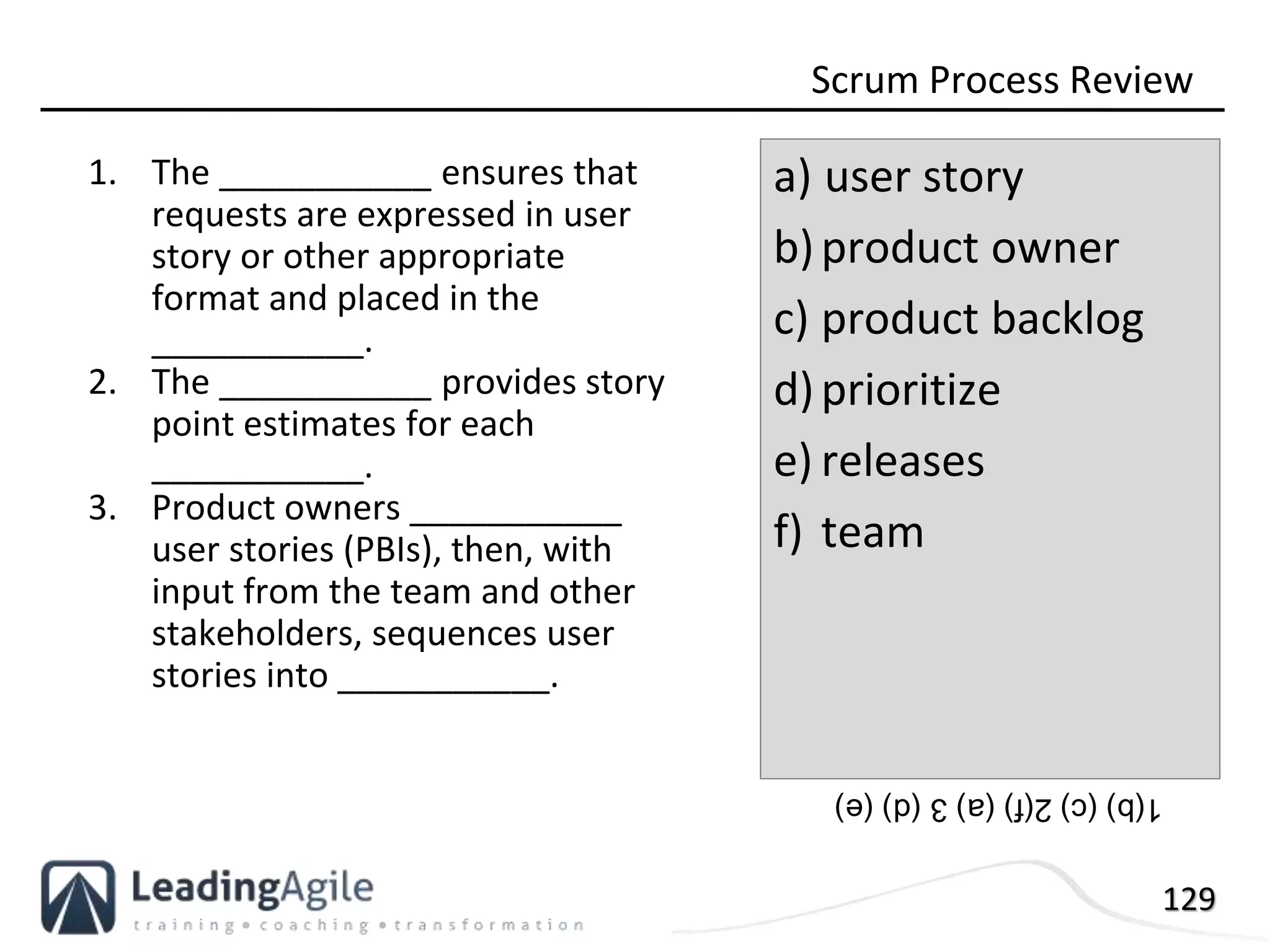 Scrum Process Review

1. The ____________ ensures that requests are expressed in user story or other appropriate format and placed in the ____________.
2. The ____________ provides story point estimates for each ____________.
3. Product owners ____________ user stories (PBIs), then, with input from the team and other stakeholders, sequences user stories into ____________.

a) user story
b) product owner
c) product backlog
d) prioritize
e) releases
f) team

1(b) (c) 2(f) (a) 3 (d) (e)

LeadingAgile
training • coaching • transformation

129